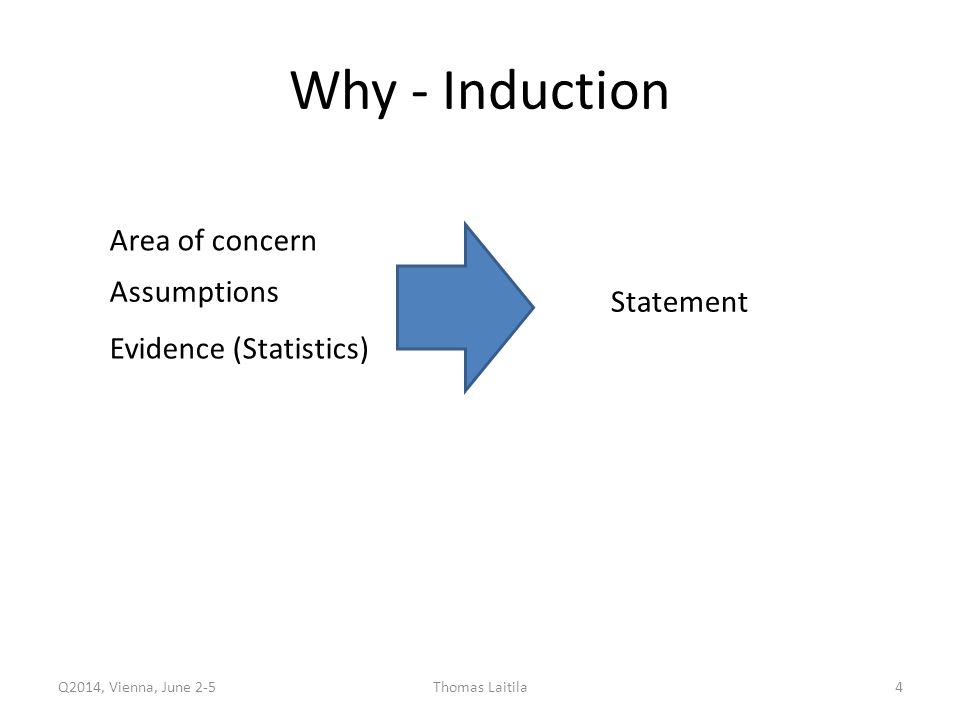 Why - Induction

Area of concern

Assumptions

Evidence (Statistics)

Statement

Q2014, Vienna, June 2-5

Thomas Laitila

4